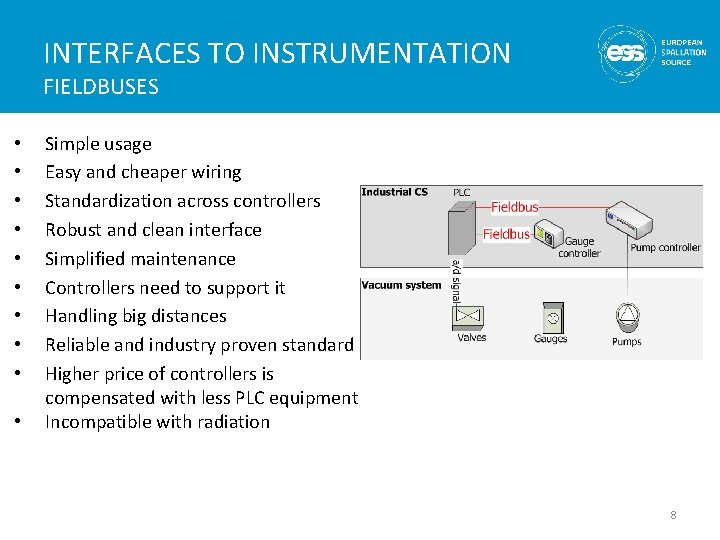 INTERFACES TO INSTRUMENTATION
FIELDBUSES

ess EUROPEAN SPALLATION SOURCE

• Simple usage
• Easy and cheaper wiring
• Standardization across controllers
• Robust and clean interface
• Simplified maintenance
• Controllers need to support it
• Handling big distances
• Reliable and industry proven standard
• Higher price of controllers is compensated with less PLC equipment
• Incompatible with radiation

Industrial CS
PLC
Fieldbus
Fieldbus
Gauge controller
Pump controller
a/d signal
Vacuum system
Valves
Gauges
Pumps

8